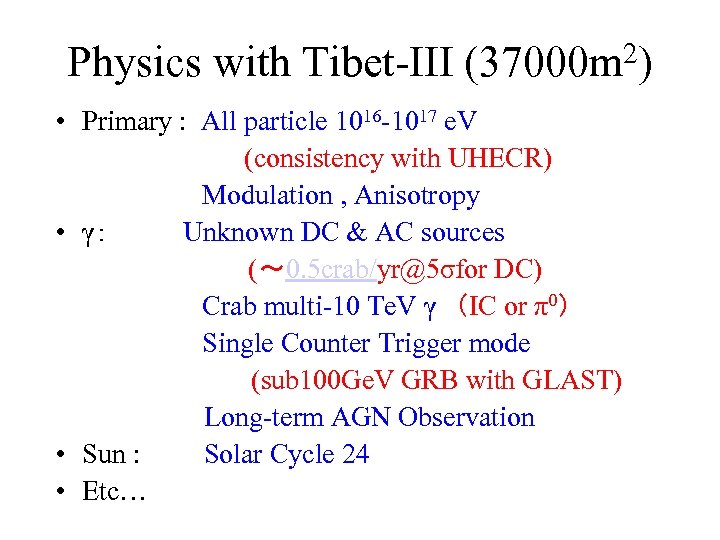 Physics with Tibet-III (37000m$^2$)

• Primary : All particle $10^{16}$-$10^{17}$ eV

(consistency with UHECR)

Modulation , Anisotropy

• $\gamma$ : Unknown DC & AC sources

(～0.5crab/yr@5$\sigma$for DC)

Crab multi-10 TeV $\gamma$ （IC or $\pi^0$）

Single Counter Trigger mode

(sub100GeV GRB with GLAST)

Long-term AGN Observation

• Sun : Solar Cycle 24

• Etc…